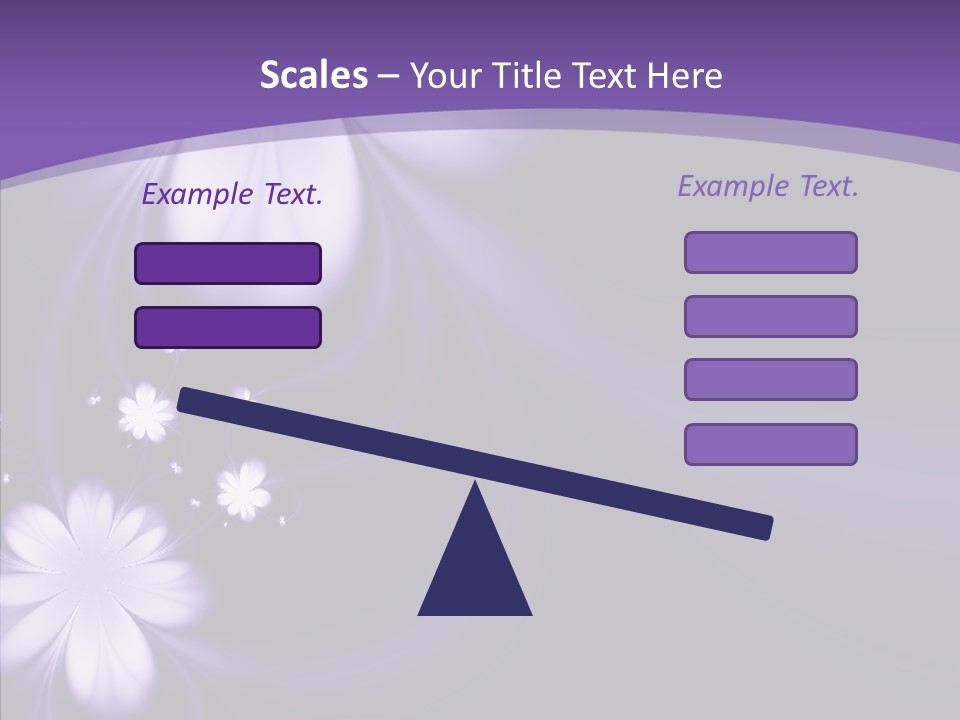 Scales – Your Title Text Here

Example Text.

Example Text.